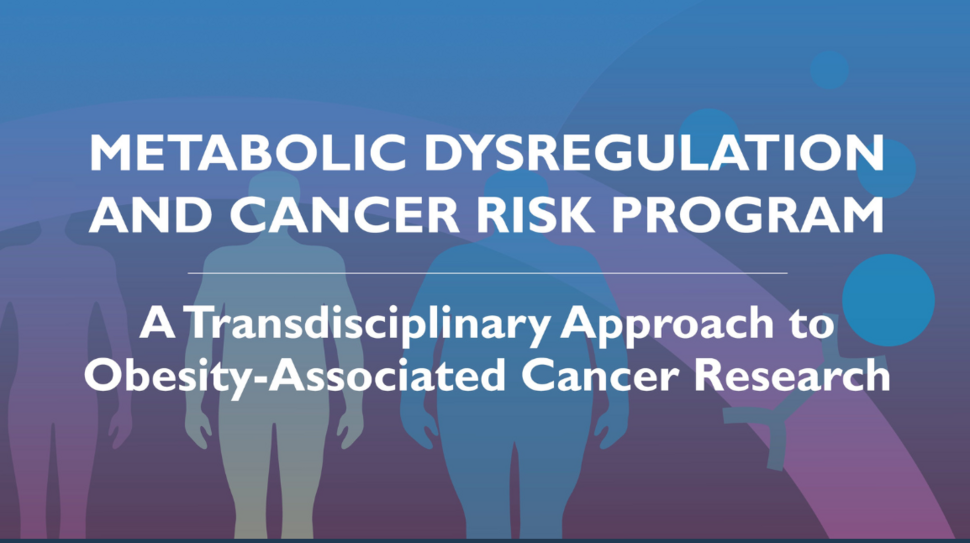 METABOLIC DYSREGULATION AND CANCER RISK PROGRAM

A Transdisciplinary Approach to Obesity-Associated Cancer Research